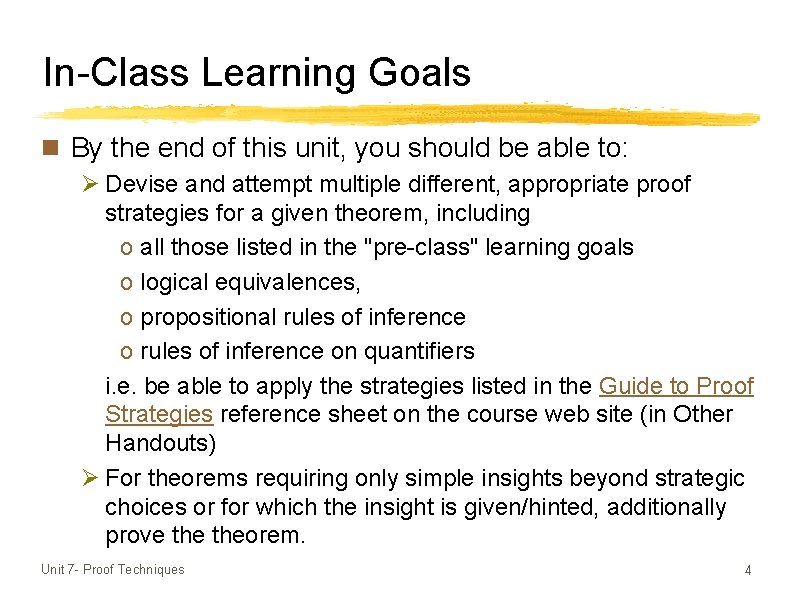 In-Class Learning Goals

By the end of this unit, you should be able to:

Devise and attempt multiple different, appropriate proof strategies for a given theorem, including

o all those listed in the "pre-class" learning goals

o logical equivalences,

o propositional rules of inference

o rules of inference on quantifiers

i.e. be able to apply the strategies listed in the Guide to Proof Strategies reference sheet on the course web site (in Other Handouts)

For theorems requiring only simple insights beyond strategic choices or for which the insight is given/hinted, additionally prove the theorem.

Unit 7- Proof Techniques

4